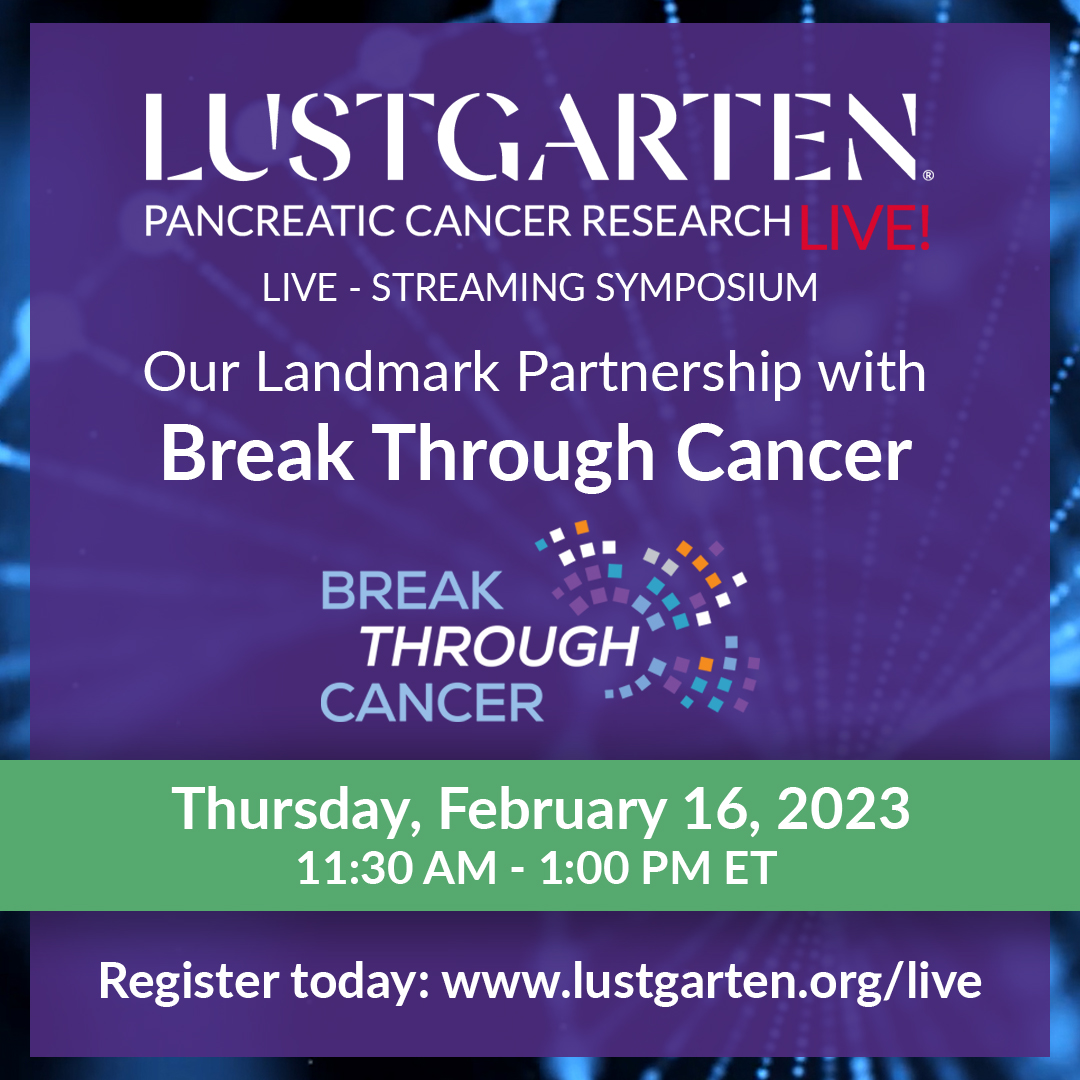 LUSTGARTEN®
PANCREATIC CANCER RESEARCH LIVE!
LIVE - STREAMING SYMPOSIUM

Our Landmark Partnership with
Break Through Cancer

BREAK THROUGH CANCER

Thursday, February 16, 2023
11:30 AM - 1:00 PM ET

Register today: www.lustgarten.org/live